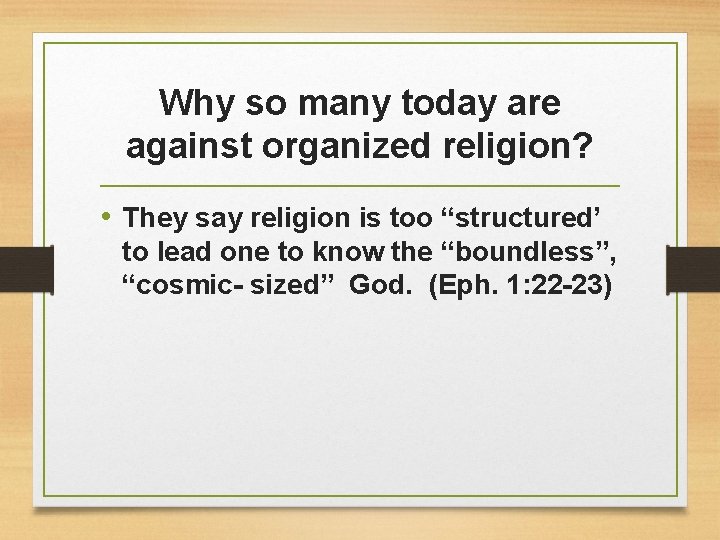 Why so many today are against organized religion?

• They say religion is too “structured’ to lead one to know the “boundless”, “cosmic- sized” God. (Eph. 1:22-23)